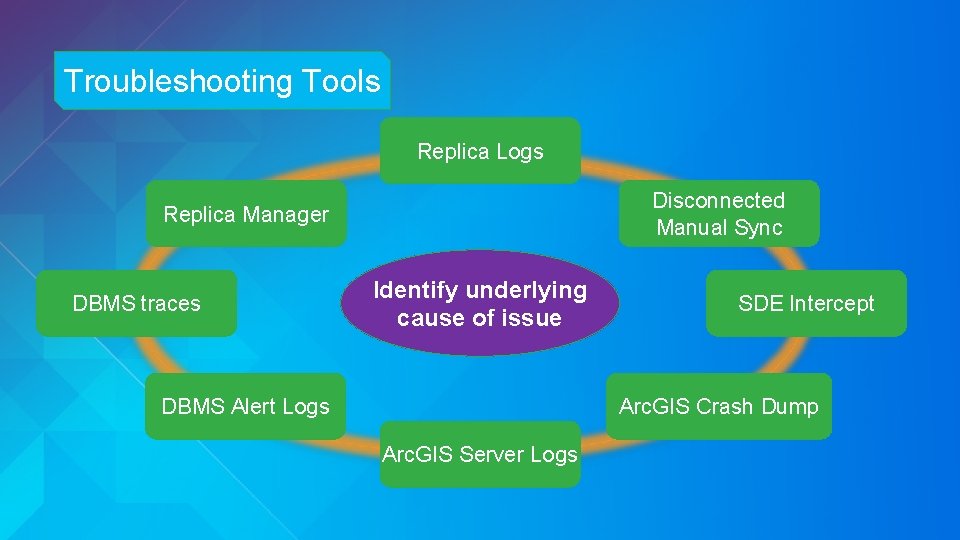 Troubleshooting Tools

Replica Logs

Replica Manager

Disconnected Manual Sync

DBMS traces

Identify underlying cause of issue

SDE Intercept

DBMS Alert Logs

ArcGIS Crash Dump

ArcGIS Server Logs